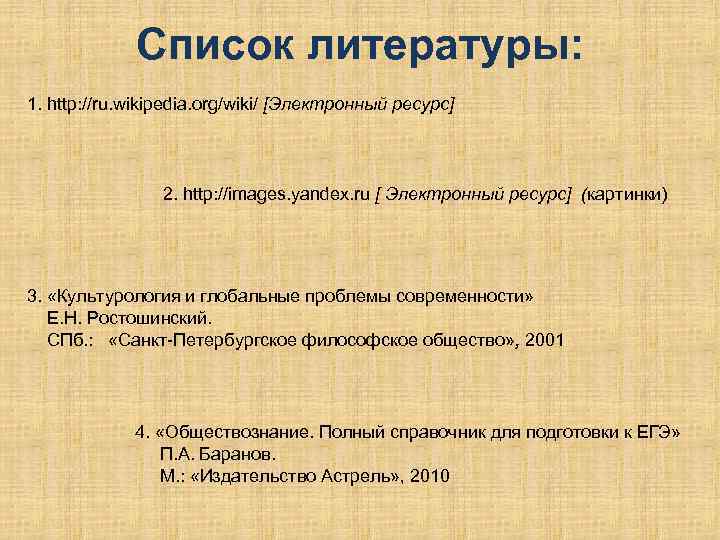 Список литературы:

1. http://ru.wikipedia.org/wiki/ [Электронный ресурс]

2. http://images.yandex.ru [ Электронный ресурс] (картинки)

3. «Культурология и глобальные проблемы современности»
Е.Н. Ростошинский.
СПб.: «Санкт-Петербургское философское общество», 2001

4. «Обществознание. Полный справочник для подготовки к ЕГЭ»
П.А. Баранов.
М.: «Издательство Астрель», 2010